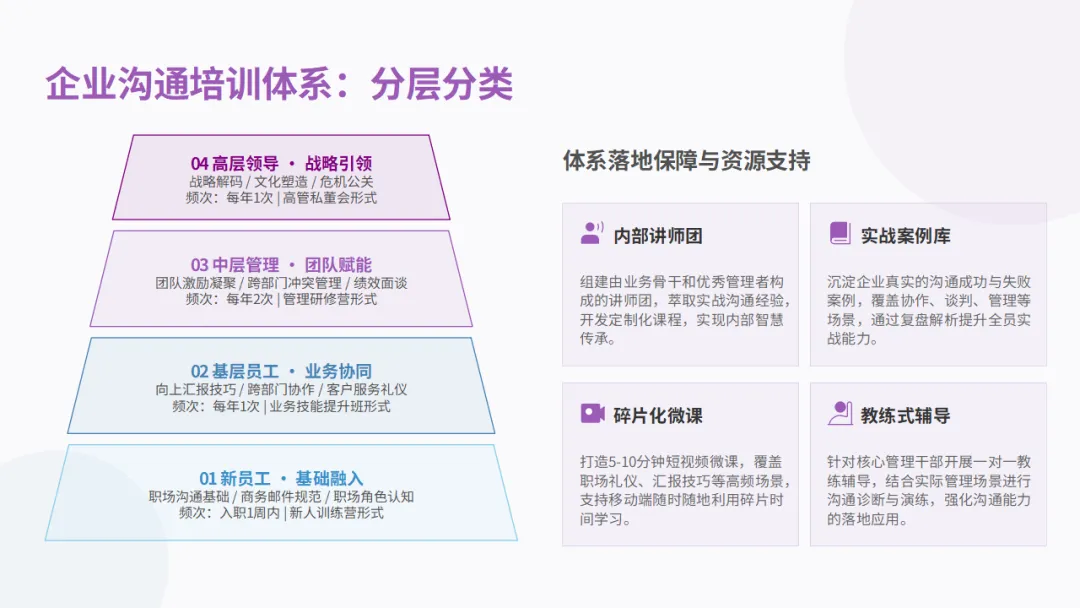 企业沟通培训体系：分层分类

04 高层领导 · 战略引领
战略解码 / 文化塑造 / 危机公关
频次：每年1次 | 高管私董会形式

03 中层管理 · 团队赋能
团队激励凝聚 / 跨部门冲突管理 / 绩效面谈
频次：每年2次 | 管理研修营形式

02 基层员工 · 业务协同
向上汇报技巧 / 跨部门协作 / 客户服务礼仪
频次：每年1次 | 业务技能提升班形式

01 新员工 · 基础融入
职场沟通基础 / 商务邮件规范 / 职场角色认知
频次：入职1周内 | 新人训练营形式

体系落地保障与资源支持

内部讲师团

组建由业务骨干和优秀管理者构成的讲师团，萃取实战沟通经验，开发定制化课程，实现内部智慧传承。

实战案例库

沉淀企业真实的沟通成功与失败案例，覆盖协作、谈判、管理等场景，通过复盘解析提升全员实战能力。

碎片化微课

打造5-10分钟短视频微课，覆盖职场礼仪、汇报技巧等高频场景，支持移动端随时随地利用碎片时间学习。

教练式辅导

针对核心管理干部开展一对一教练辅导，结合实际管理场景进行沟通诊断与演练，强化沟通能力的落地应用。